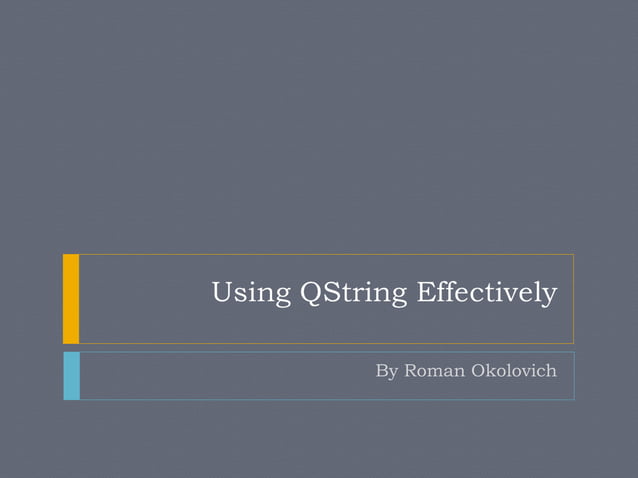 Using QString Effectively

By Roman Okolovich